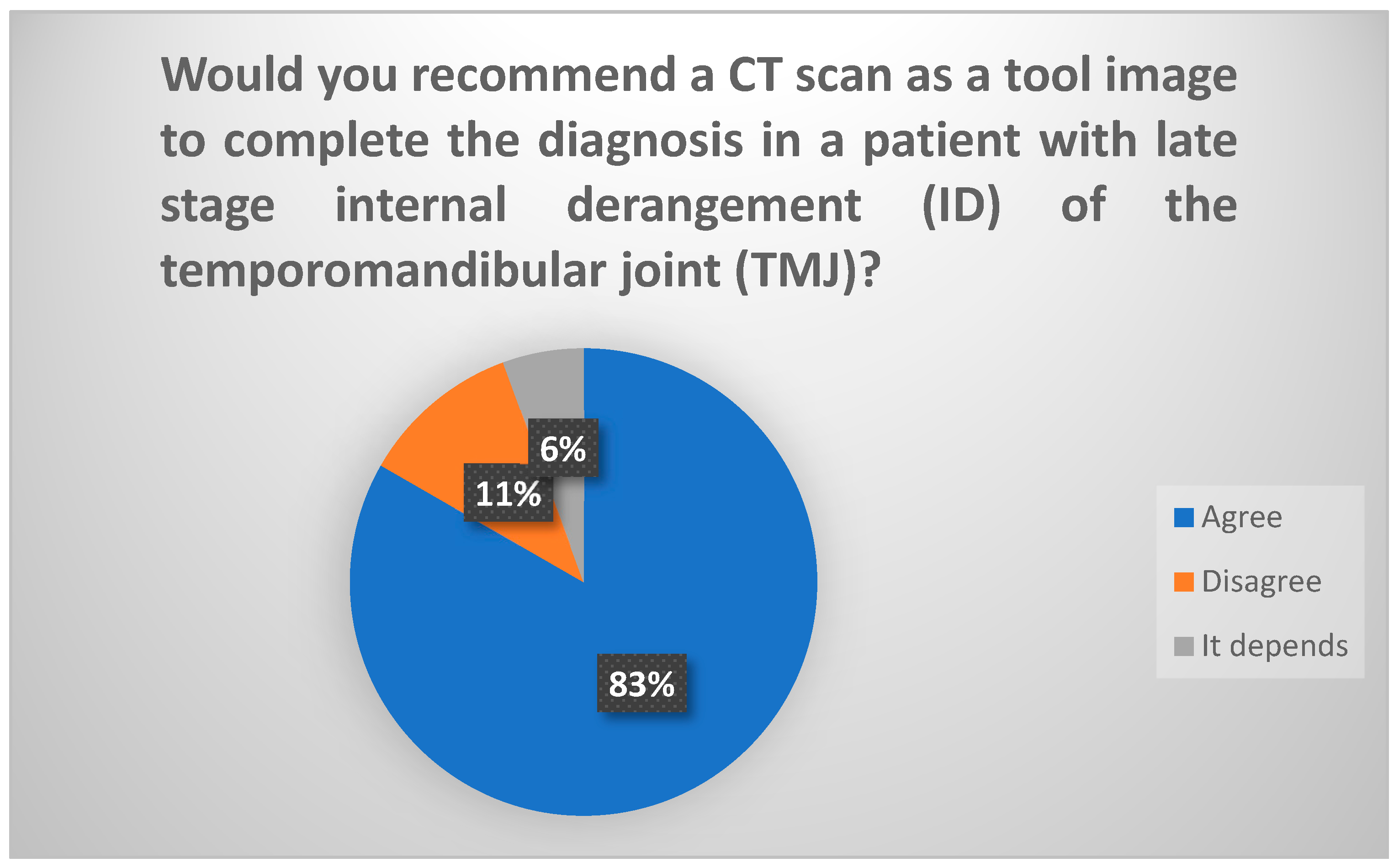 Would you recommend a CT scan as a tool image to complete the diagnosis in a patient with late stage internal derangement (ID) of the temporomandibular joint (TMJ)?

6%

11%

83%

Agree

Disagree

It depends